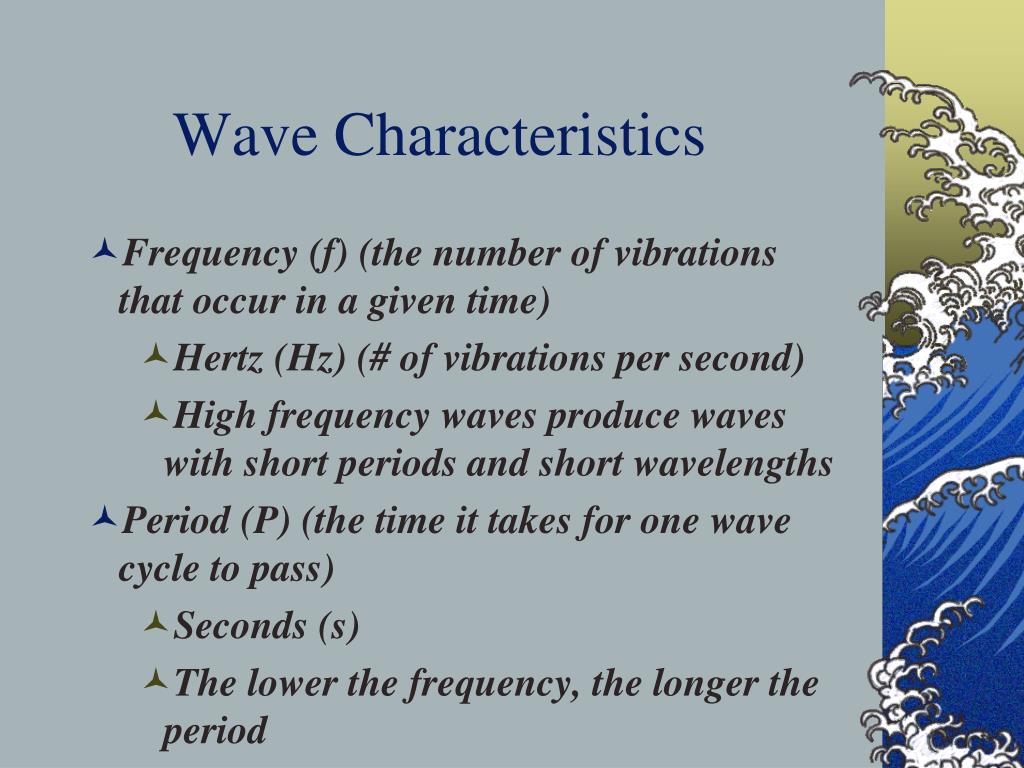 Wave Characteristics

Frequency (f) (the number of vibrations that occur in a given time)

Hertz (Hz) (# of vibrations per second)

High frequency waves produce waves with short periods and short wavelengths

Period (P) (the time it takes for one wave cycle to pass)

Seconds (s)

The lower the frequency, the longer the period